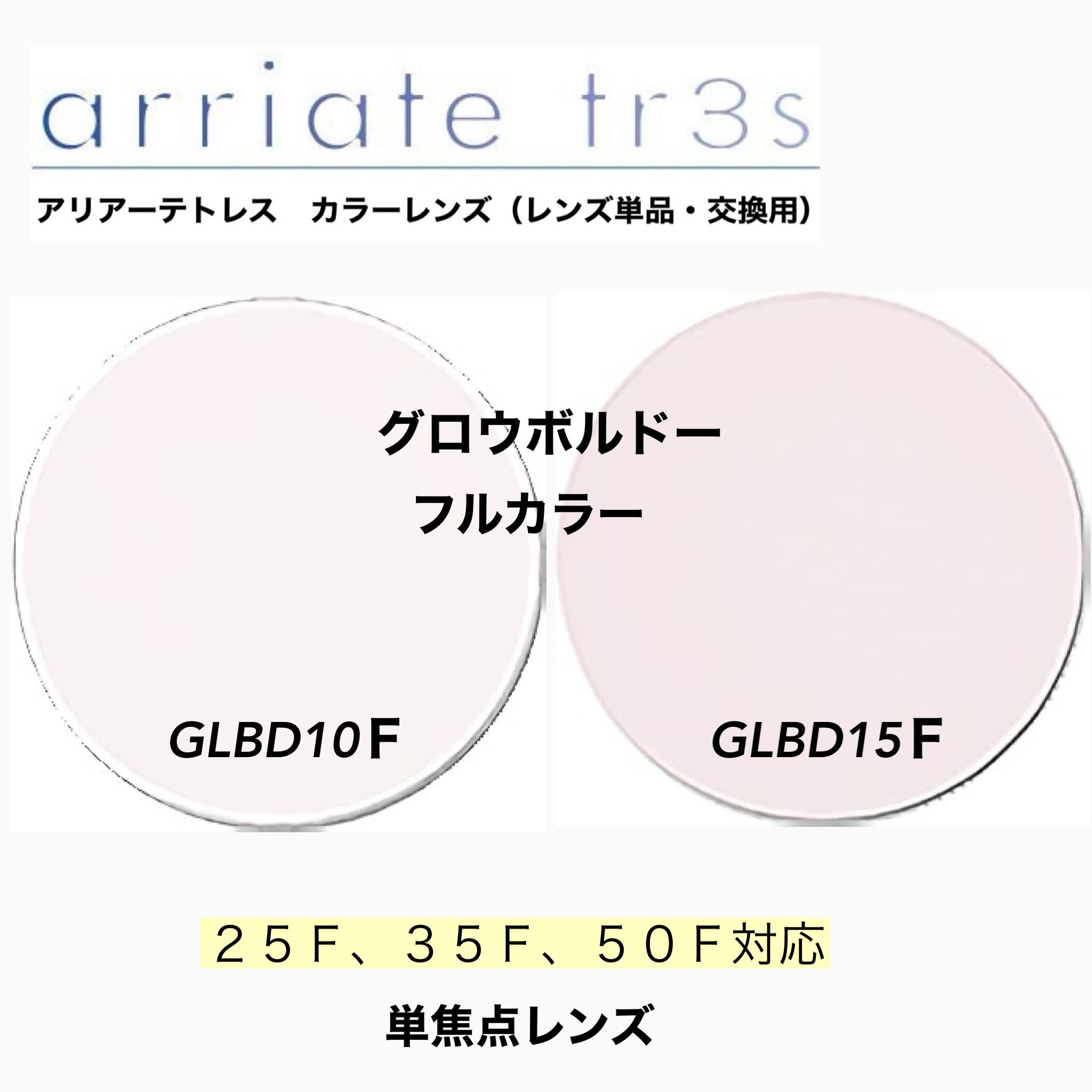 arriate tr3s

アリアーテトレス　カラーレンズ（レンズ単品・交換用）

グロウボルドー
フルカラー

GLBD10F

GLBD15F

２５F、３５F、５０F対応

単焦点レンズ